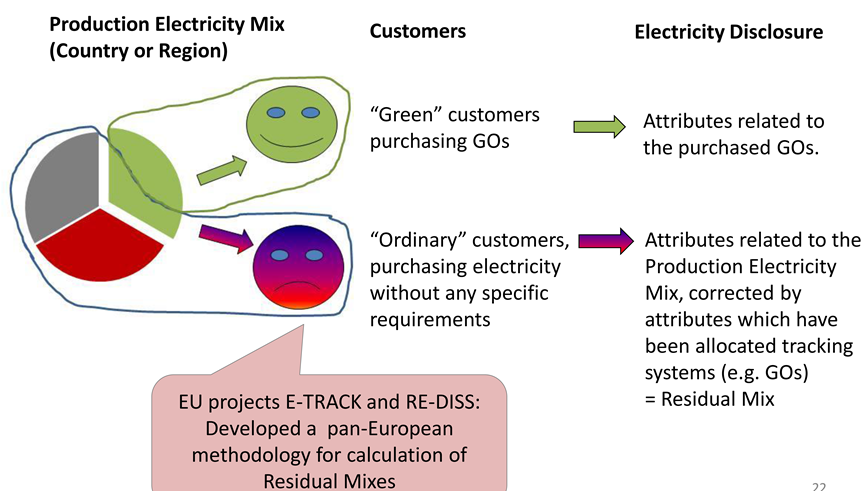 Production Electricity Mix (Country or Region)

Customers

Electricity Disclosure

“Green” customers purchasing GOs

Attributes related to the purchased GOs.

“Ordinary” customers, purchasing electricity without any specific requirements

Attributes related to the Production Electricity Mix, corrected by attributes which have been allocated tracking systems (e.g. GOs) = Residual Mix

EU projects E-TRACK and RE-DISS: Developed a pan-European methodology for calculation of Residual Mixes

22